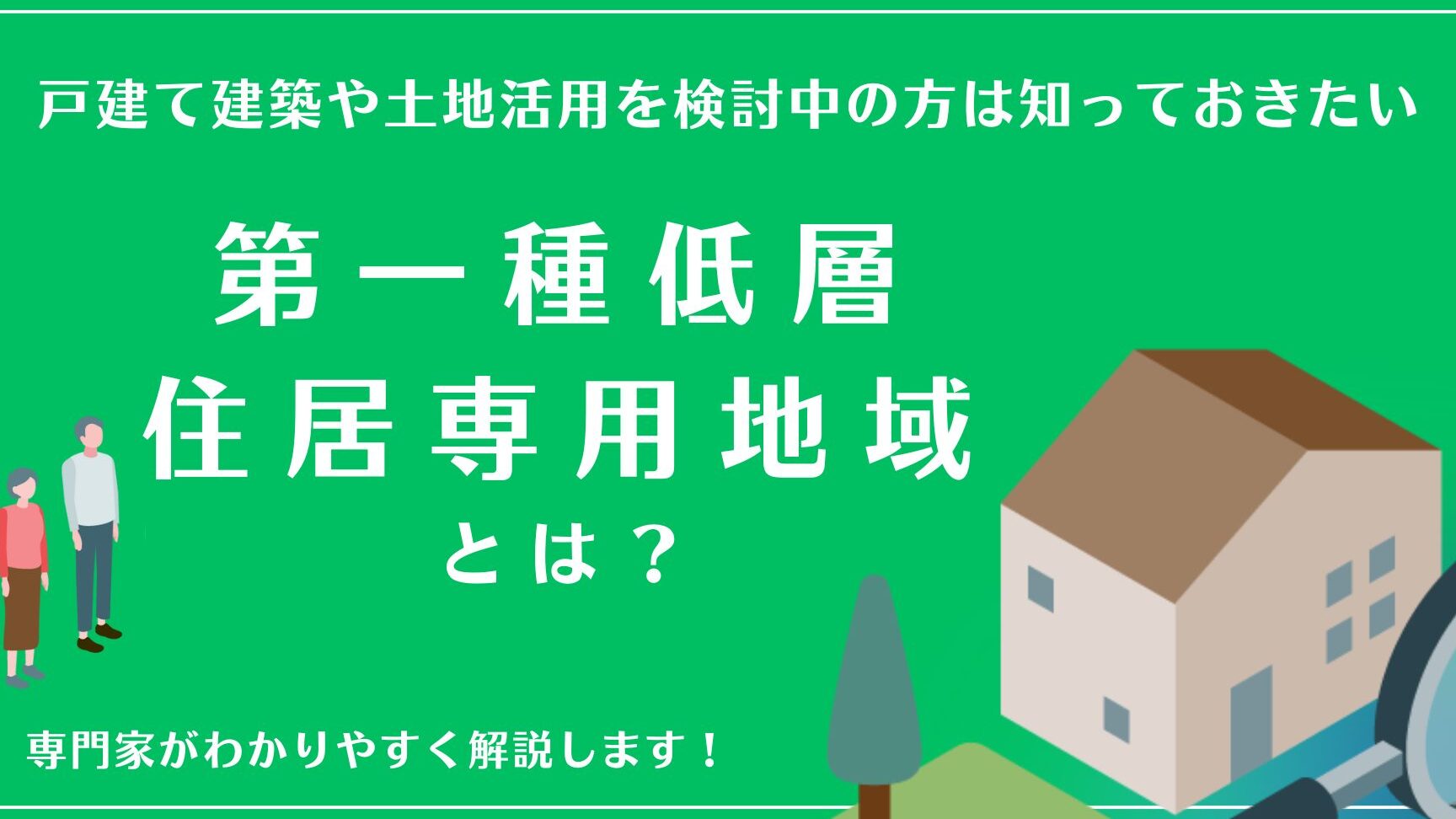 戸建て建築や土地活用を検討中の方は知っておきたい

第一種低層
住居専用地域
とは？

専門家がわかりやすく解説します！